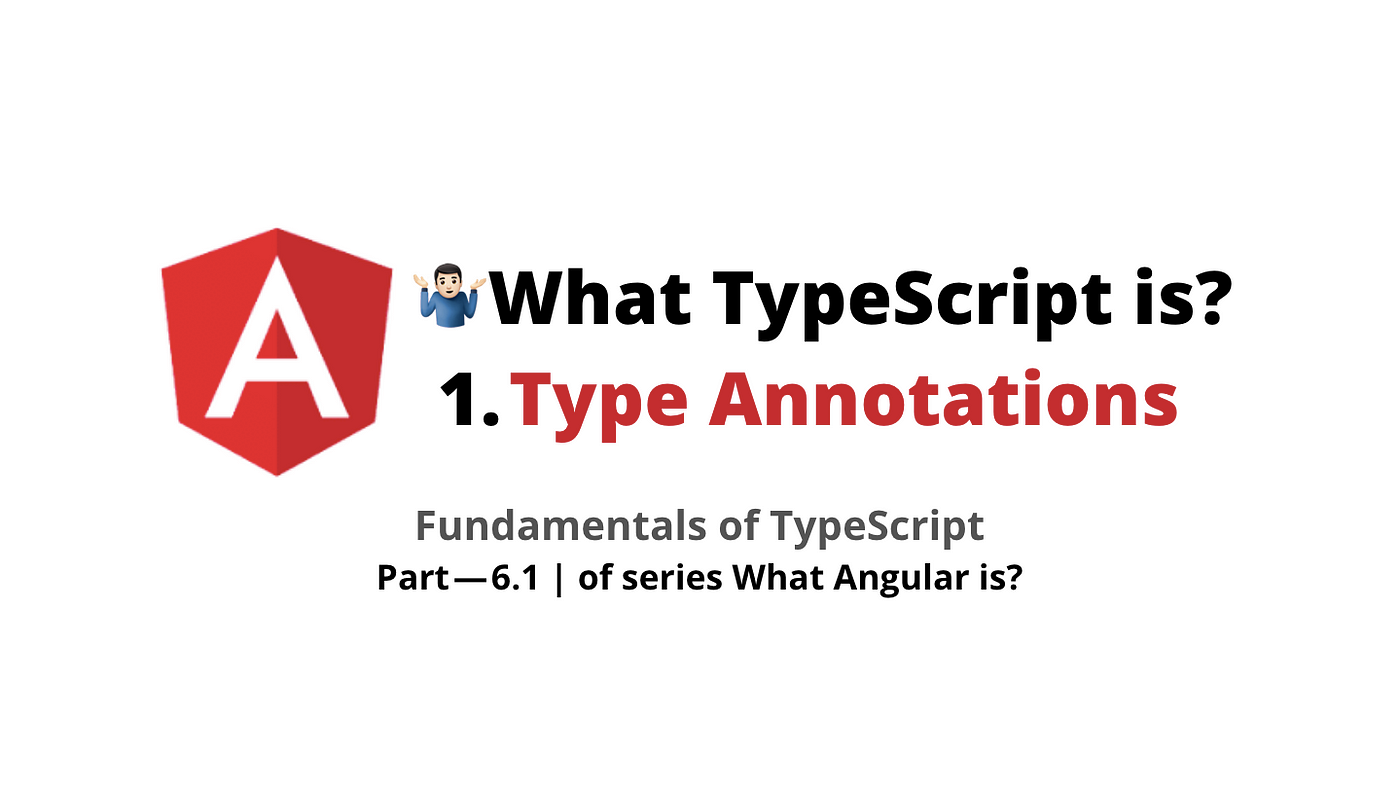 A

🤷🏻‍♂️What TypeScript is?

1. Type Annotations

Fundamentals of TypeScript

Part — 6.1 | of series What Angular is?